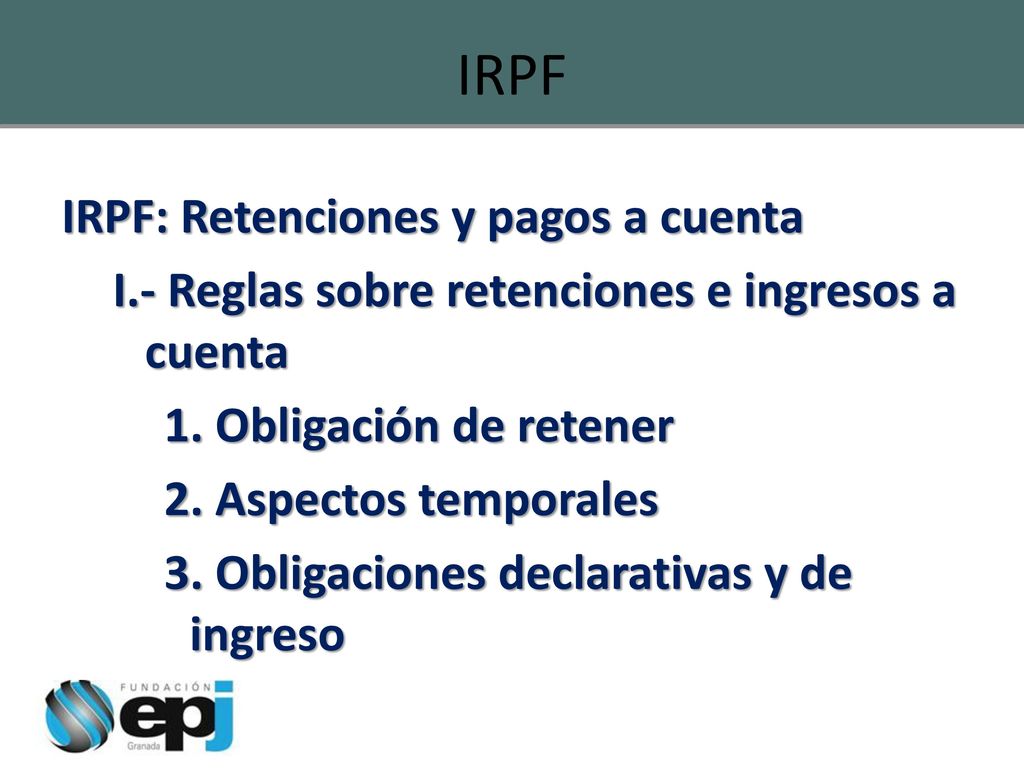 IRPF

IRPF: Retenciones y pagos a cuenta

I.- Reglas sobre retenciones e ingresos a cuenta

1. Obligación de retener

2. Aspectos temporales

3. Obligaciones declarativas y de ingreso

FUNDACIÓN
epj
Granada